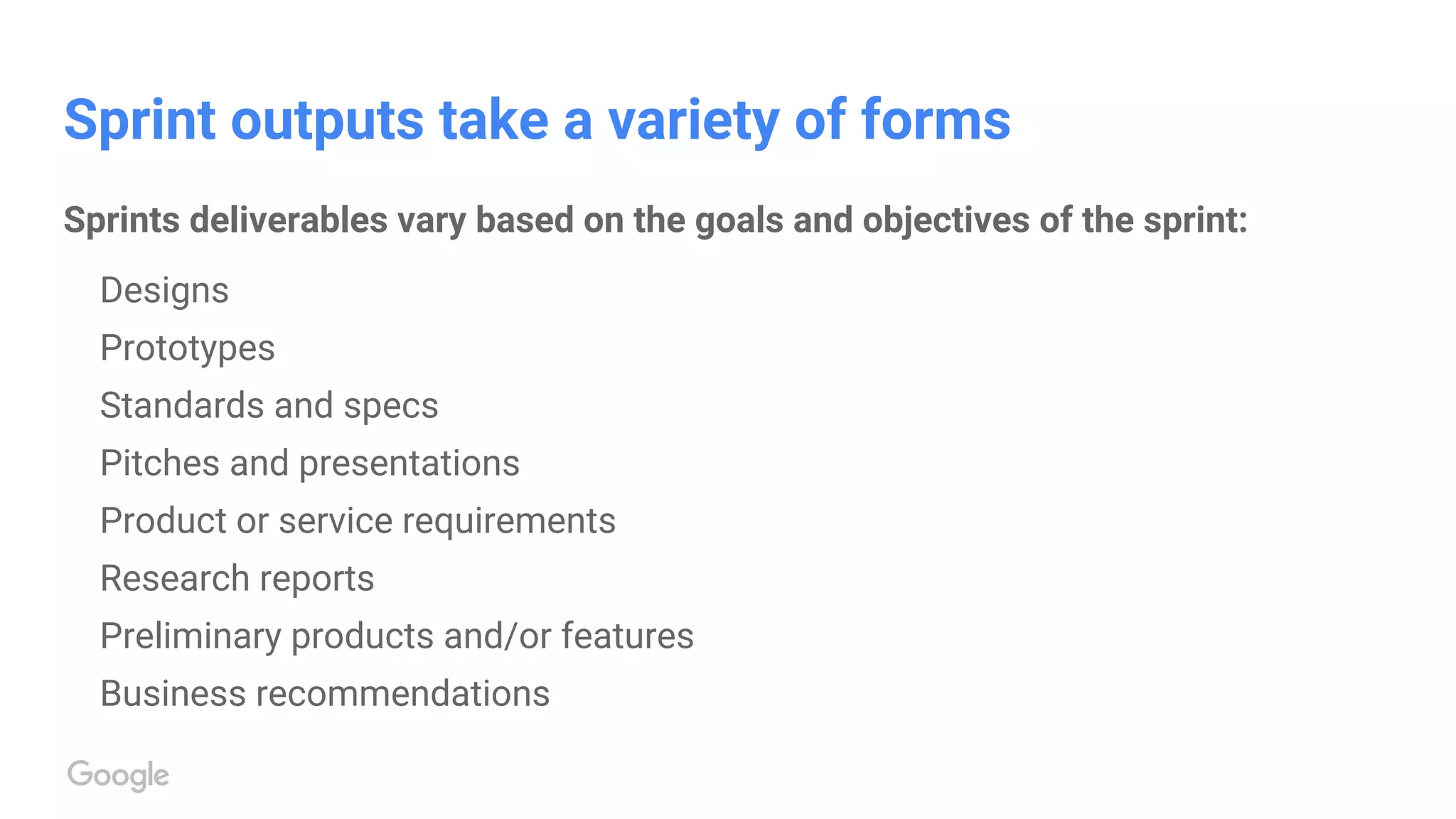 Sprint outputs take a variety of forms

Sprints deliverables vary based on the goals and objectives of the sprint:

Designs
Prototypes
Standards and specs
Pitches and presentations
Product or service requirements
Research reports
Preliminary products and/or features
Business recommendations

Google